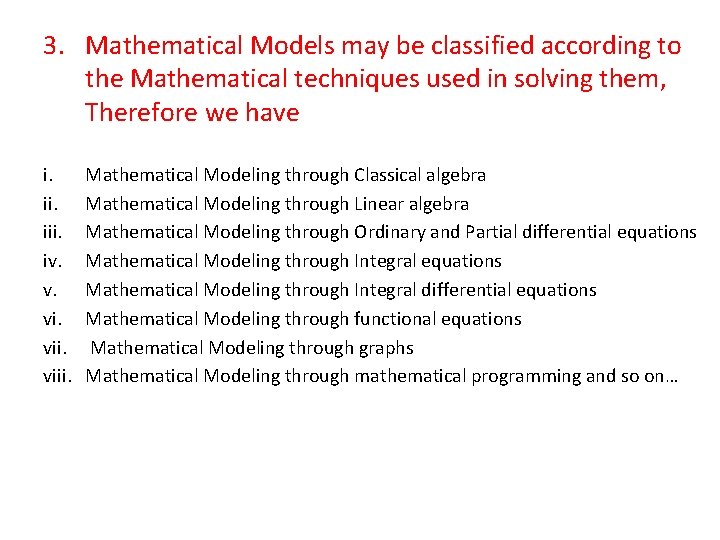 3. Mathematical Models may be classified according to the Mathematical techniques used in solving them, Therefore we have

i. Mathematical Modeling through Classical algebra
ii. Mathematical Modeling through Linear algebra
iii. Mathematical Modeling through Ordinary and Partial differential equations
iv. Mathematical Modeling through Integral equations
v. Mathematical Modeling through Integral differential equations
vi. Mathematical Modeling through functional equations
vii. Mathematical Modeling through graphs
viii. Mathematical Modeling through mathematical programming and so on…